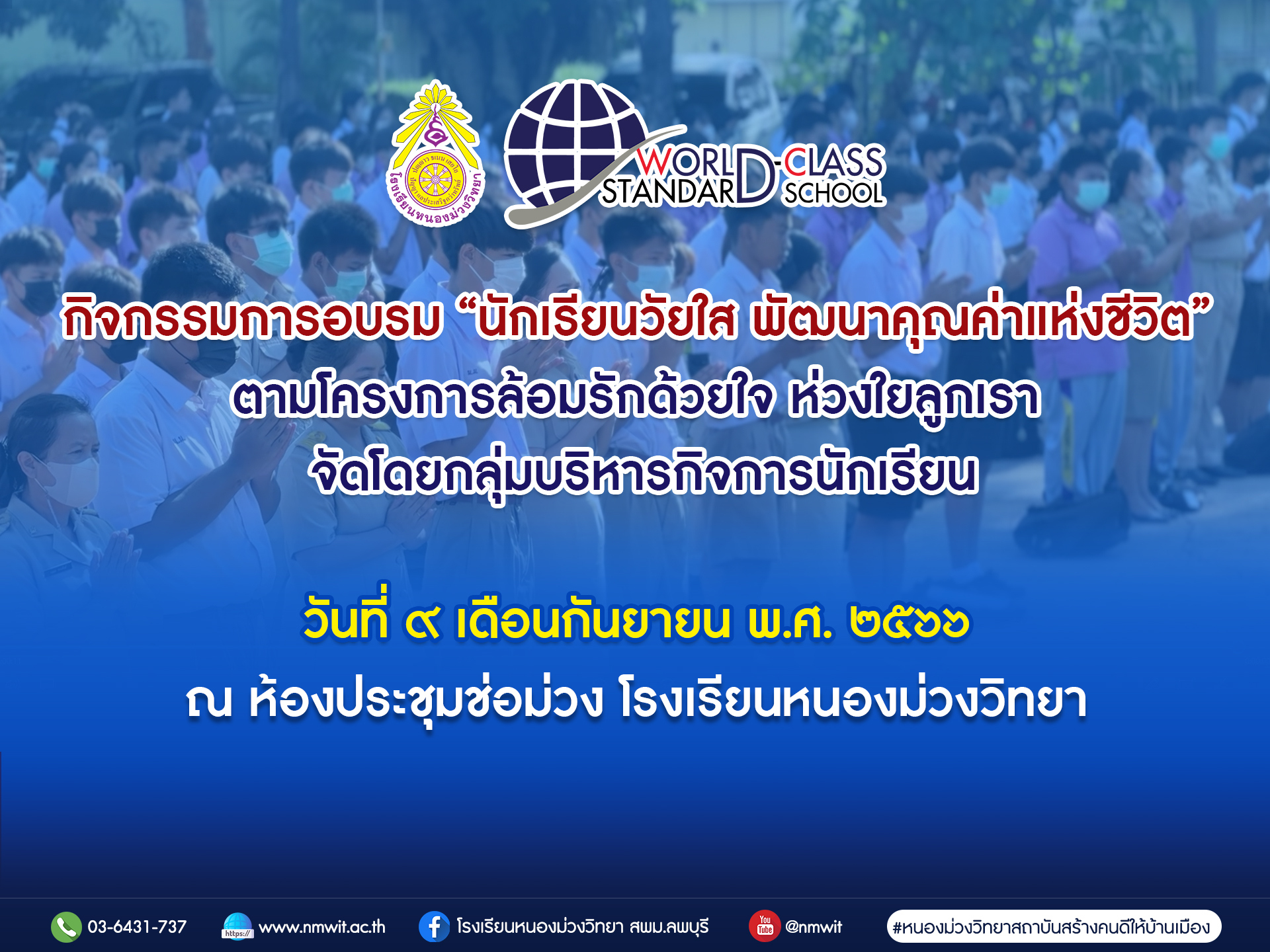 โรงเรียนหนองม่วงวิทยา

WORLD-CLASS STANDARD SCHOOL

กิจกรรมการอบรม “นักเรียนวัยใส พัฒนาคุณค่าแห่งชีวิต”
ตามโครงการล้อมรักด้วยใจ ห่วงใยลูกเรา
จัดโดยกลุ่มบริหารกิจการนักเรียน

วันที่ ๙ เดือนกันยายน พ.ศ. ๒๕๖๖
ณ ห้องประชุมช่อม่วง โรงเรียนหนองม่วงวิทยา

03-6431-737 https:// www.nmwit.ac.th โรงเรียนหนองม่วงวิทยา สพม.ลพบุรี You Tube @nmwit #หนองม่วงวิทยาสถาบันสร้างคนดีให้บ้านเมือง